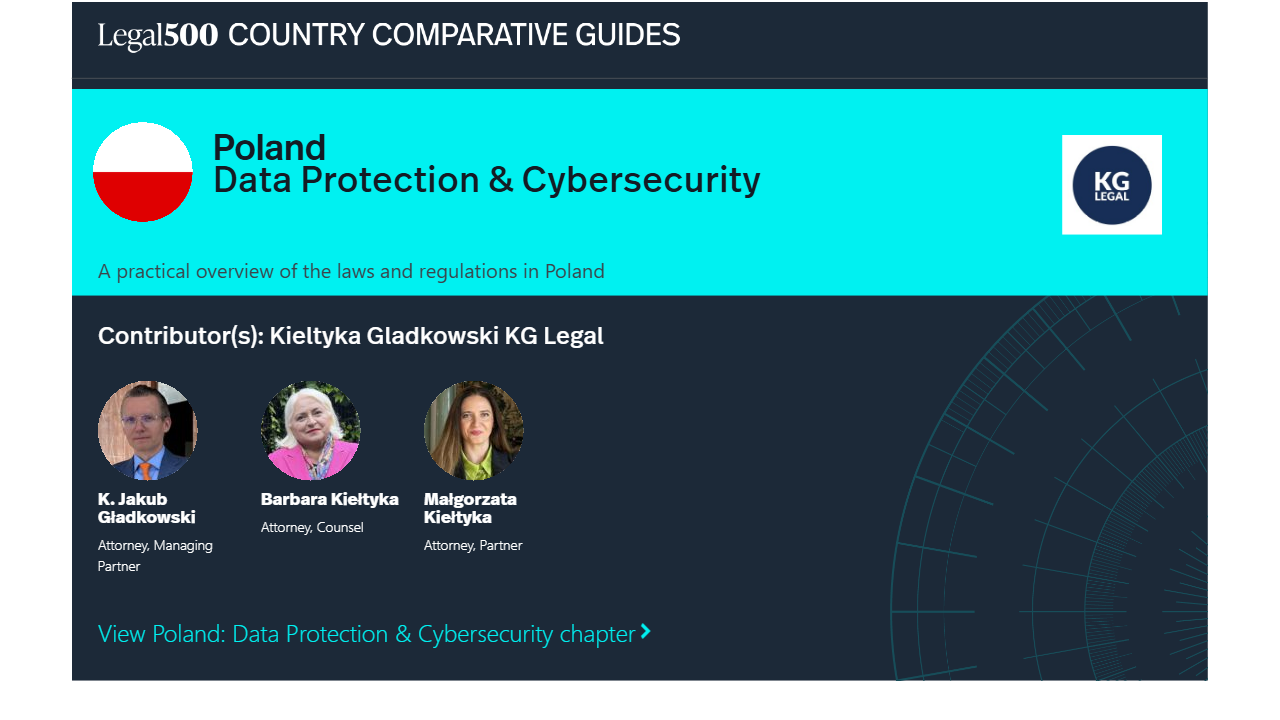 Legal500 COUNTRY COMPARATIVE GUIDES

Poland
Data Protection & Cybersecurity

KG LEGAL

A practical overview of the laws and regulations in Poland

Contributor(s): Kieltyka Gladkowski KG Legal

K. Jakub Gładkowski
Attorney, Managing Partner

Barbara Kiełtyka
Attorney, Counsel

Małgorzata Kiełtyka
Attorney, Partner

View Poland: Data Protection & Cybersecurity chapter